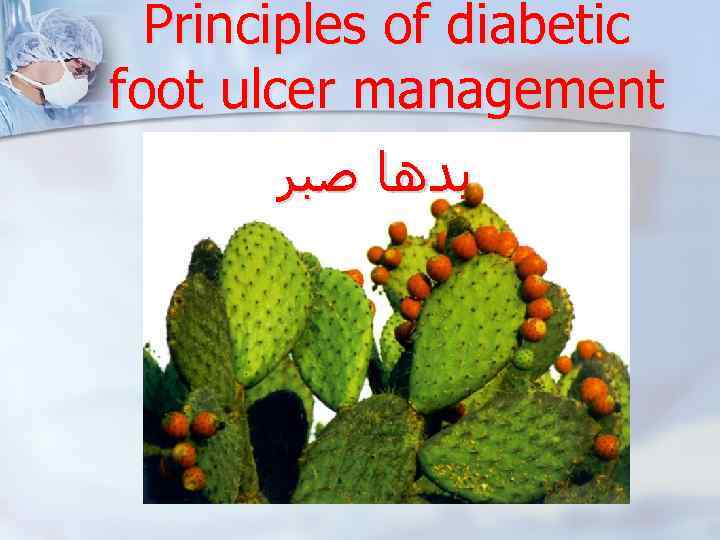 Principles of diabetic foot ulcer management

بدها صبر